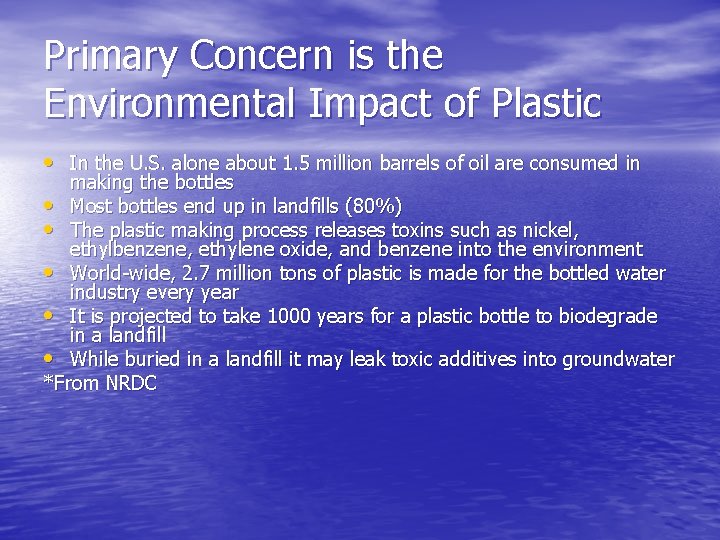 Primary Concern is the Environmental Impact of Plastic

• In the U.S. alone about 1.5 million barrels of oil are consumed in making the bottles
• Most bottles end up in landfills (80%)
• The plastic making process releases toxins such as nickel, ethylbenzene, ethylene oxide, and benzene into the environment
• World-wide, 2.7 million tons of plastic is made for the bottled water industry every year
• It is projected to take 1000 years for a plastic bottle to biodegrade in a landfill
• While buried in a landfill it may leak toxic additives into groundwater
*From NRDC